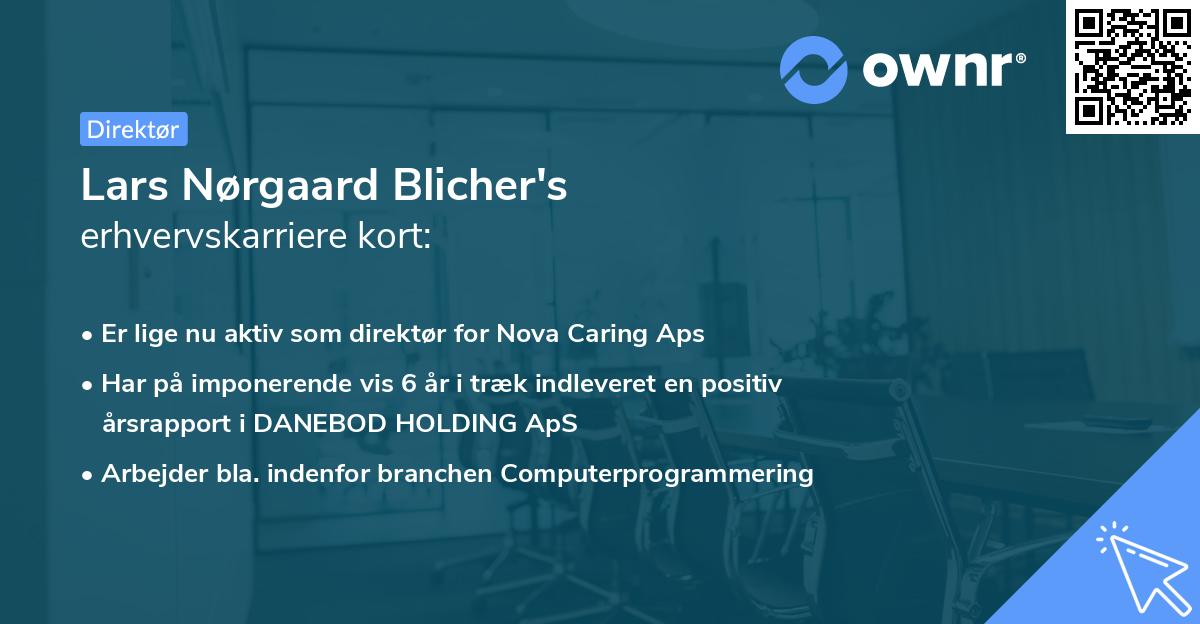 ownr®

Direktør

Lars Nørgaard Blicher's
erhvervskarriere kort:

• Er lige nu aktiv som direktør for Nova Caring Aps
• Har på imponerende vis 6 år i træk indleveret en positiv årsrapport i DANEBOD HOLDING ApS
• Arbejder bla. indenfor branchen Computerprogrammering